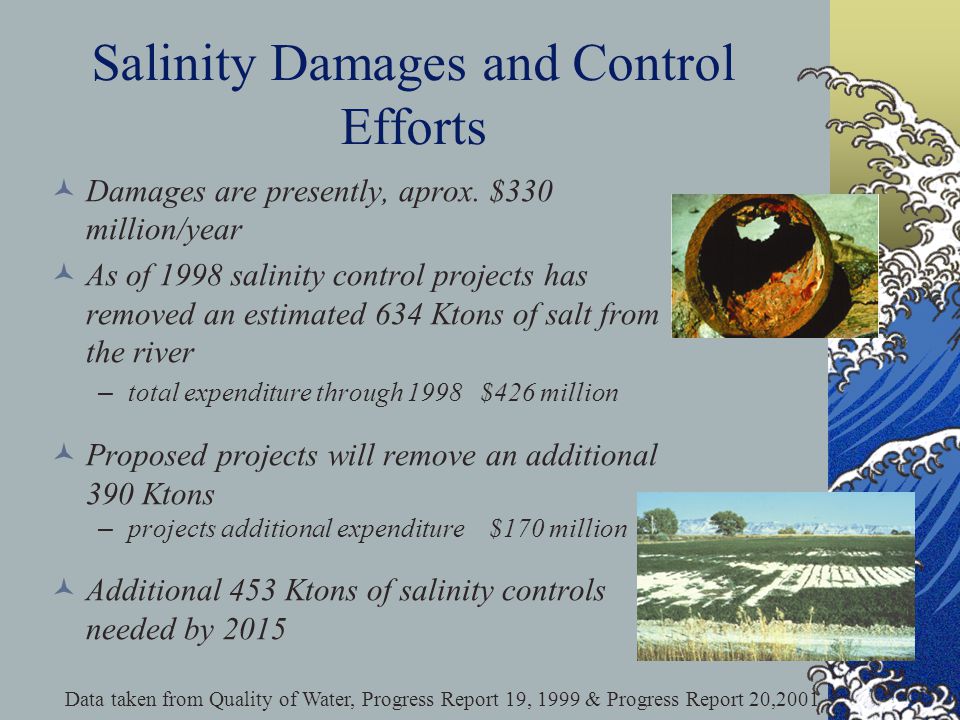 Salinity Damages and Control Efforts

Damages are presently, aprox. \$330 million/year

As of 1998 salinity control projects has removed an estimated 634 Ktons of salt from the river

– total expenditure through 1998 \$426 million

Proposed projects will remove an additional 390 Ktons

– projects additional expenditure \$170 million

Additional 453 Ktons of salinity controls needed by 2015

Data taken from Quality of Water, Progress Report 19, 1999 & Progress Report 20,2001